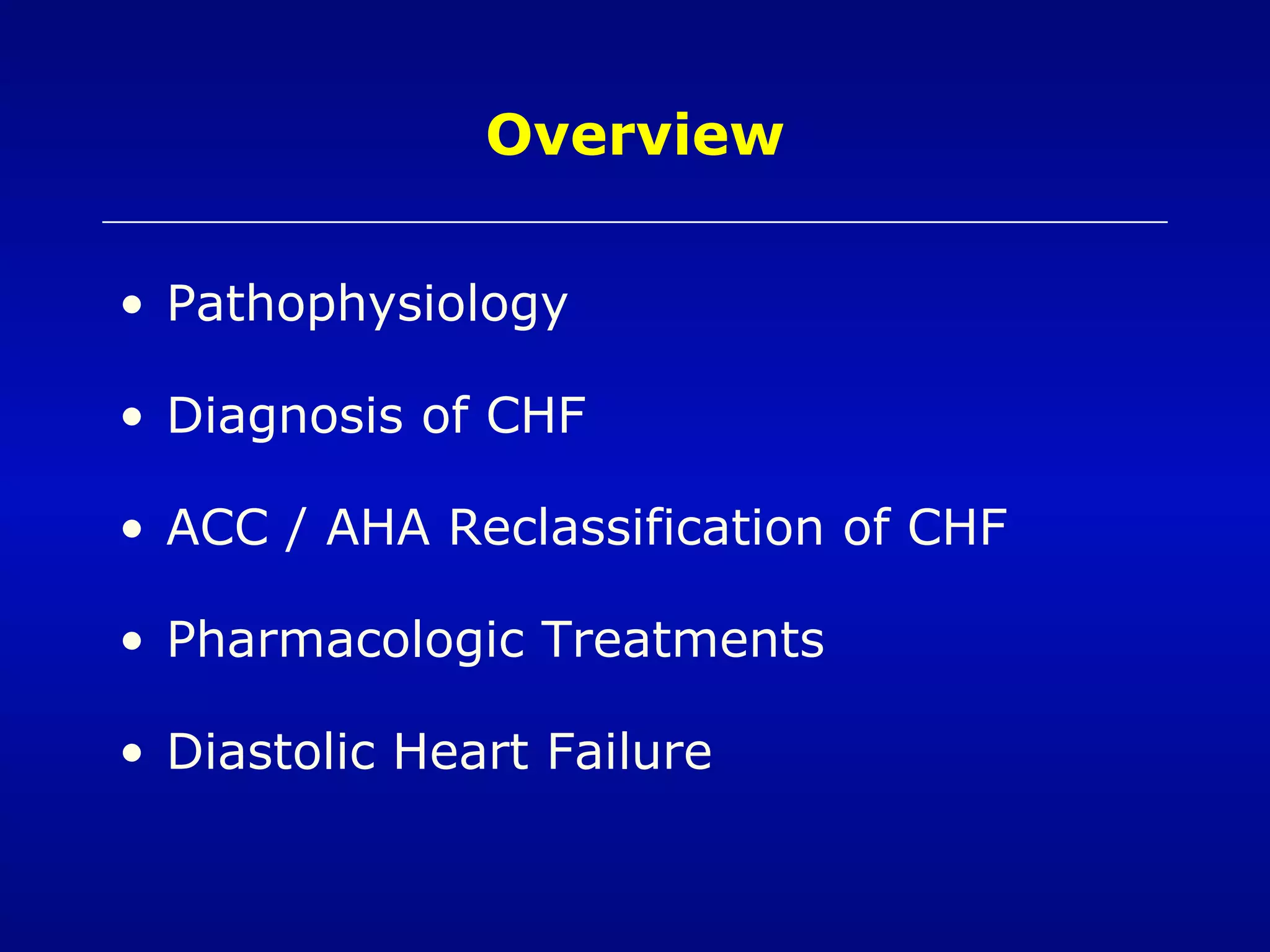 Overview

• Pathophysiology
• Diagnosis of CHF
• ACC / AHA Reclassification of CHF
• Pharmacologic Treatments
• Diastolic Heart Failure